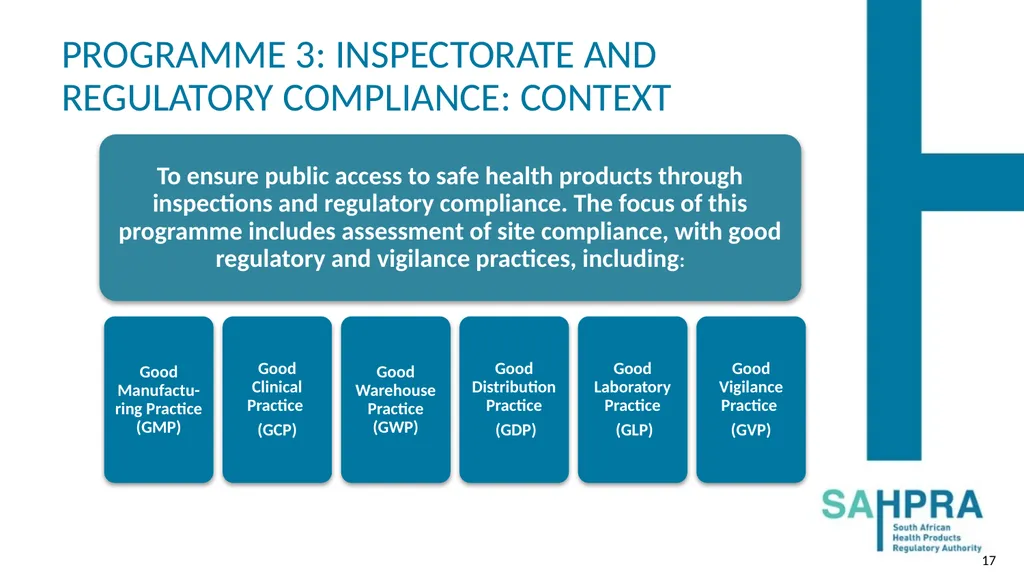 PROGRAMME 3: INSPECTORATE AND REGULATORY COMPLIANCE: CONTEXT

To ensure public access to safe health products through inspections and regulatory compliance. The focus of this programme includes assessment of site compliance, with good regulatory and vigilance practices, including:

Good Manufacturing Practice (GMP)

Good Clinical Practice (GCP)

Good Warehouse Practice (GWP)

Good Distribution Practice (GDP)

Good Laboratory Practice (GLP)

Good Vigilance Practice (GVP)

SAHPRA
South African Health Products Regulatory Authority

17